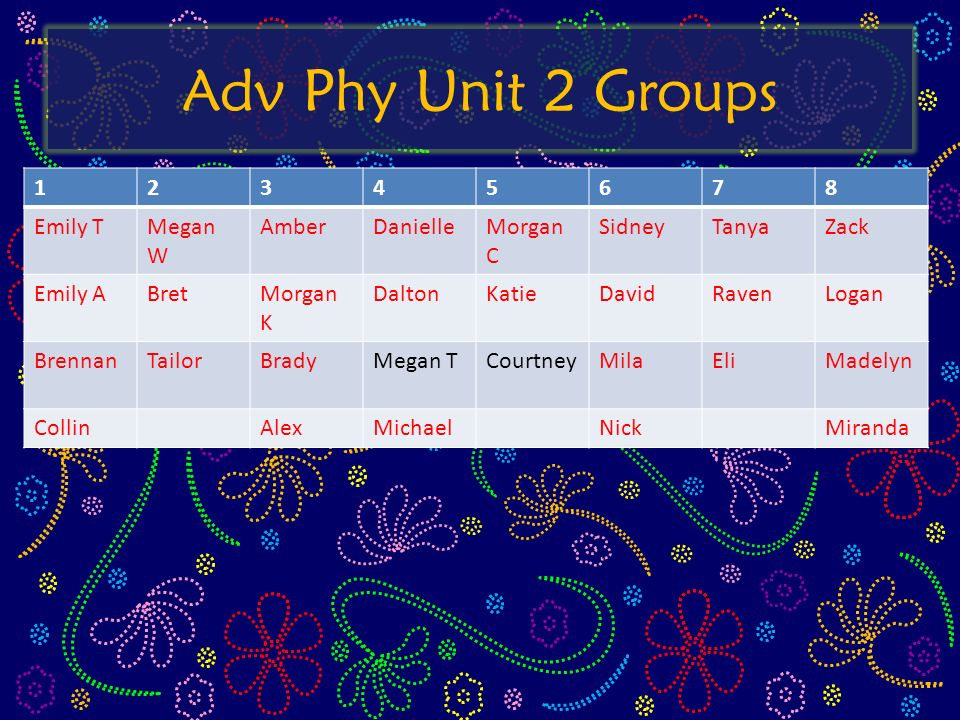 Adv Phy Unit 2 Groups

| 1 | 2 | 3 | 4 | 5 | 6 | 7 | 8 |
|---|---|---|---|---|---|---|---|
| Emily T | Megan W | Amber | Danielle | Morgan C | Sidney | Tanya | Zack |
| Emily A | Bret | Morgan K | Dalton | Katie | David | Raven | Logan |
| Brennan | Tailor | Brady | Megan T | Courtney | Mila | Eli | Madelyn |
| Collin | | Alex | Michael | | Nick | | Miranda |